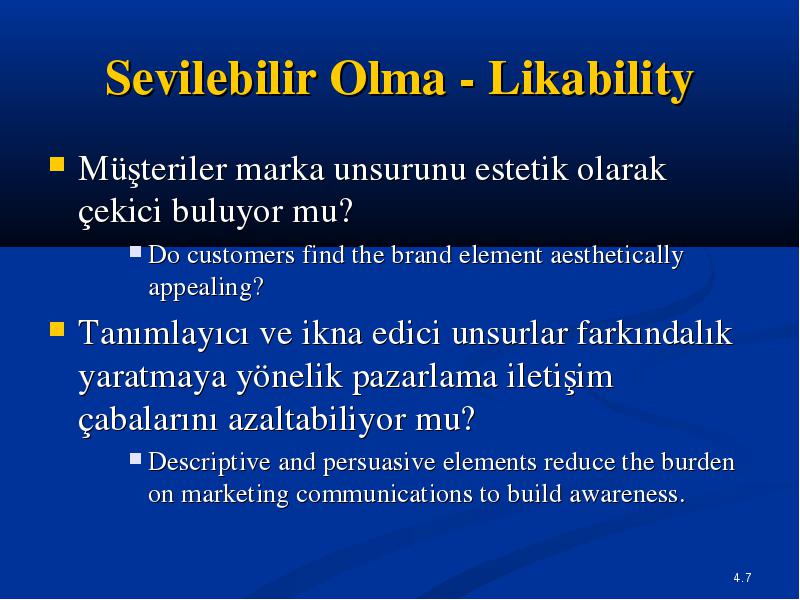 Sevilebilir Olma - Likability

Müşteriler marka unsurunu estetik olarak çekici buluyor mu?

Do customers find the brand element aesthetically appealing?

Tanımlayıcı ve ikna edici unsurlar farkındalık yaratmaya yönelik pazarlama iletişim çabalarını azaltabiliyor mu?

Descriptive and persuasive elements reduce the burden on marketing communications to build awareness.

4.7